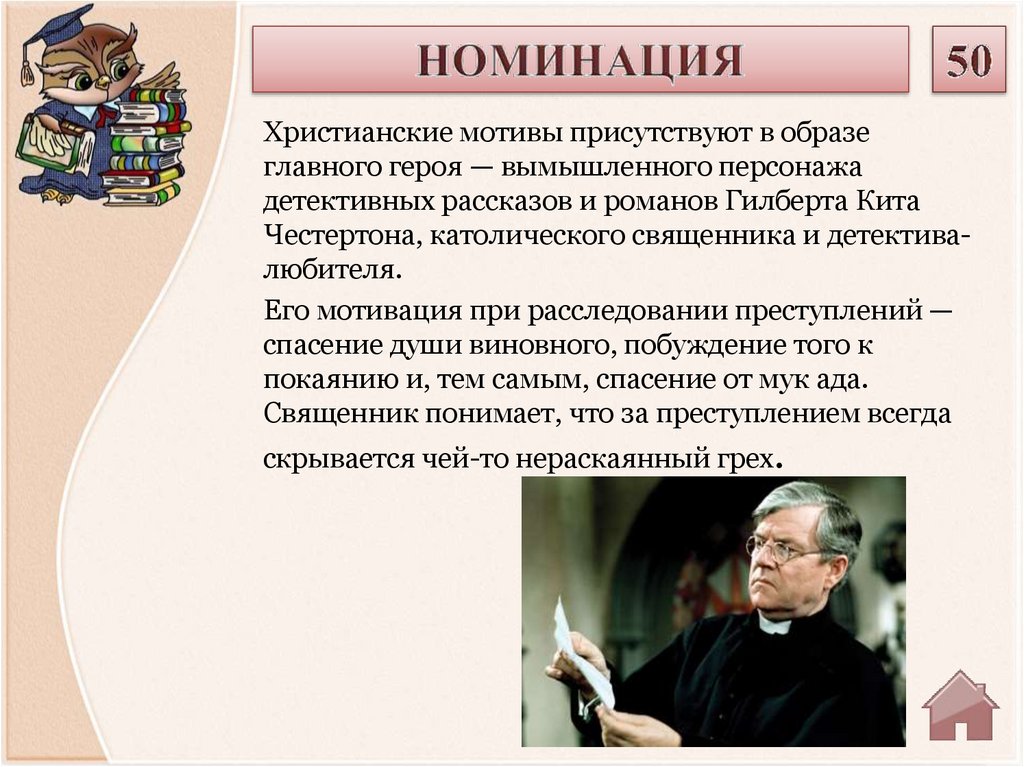 НОМИНАЦИЯ

50

Христианские мотивы присутствуют в образе главного героя — вымышленного персонажа детективных рассказов и романов Гилберта Кита Честертона, католического священника и детектива-любителя.

Его мотивация при расследовании преступлений — спасение души виновного, побуждение того к покаянию и, тем самым, спасение от мук ада. Священник понимает, что за преступлением всегда скрывается чей-то нераскаянный грех.